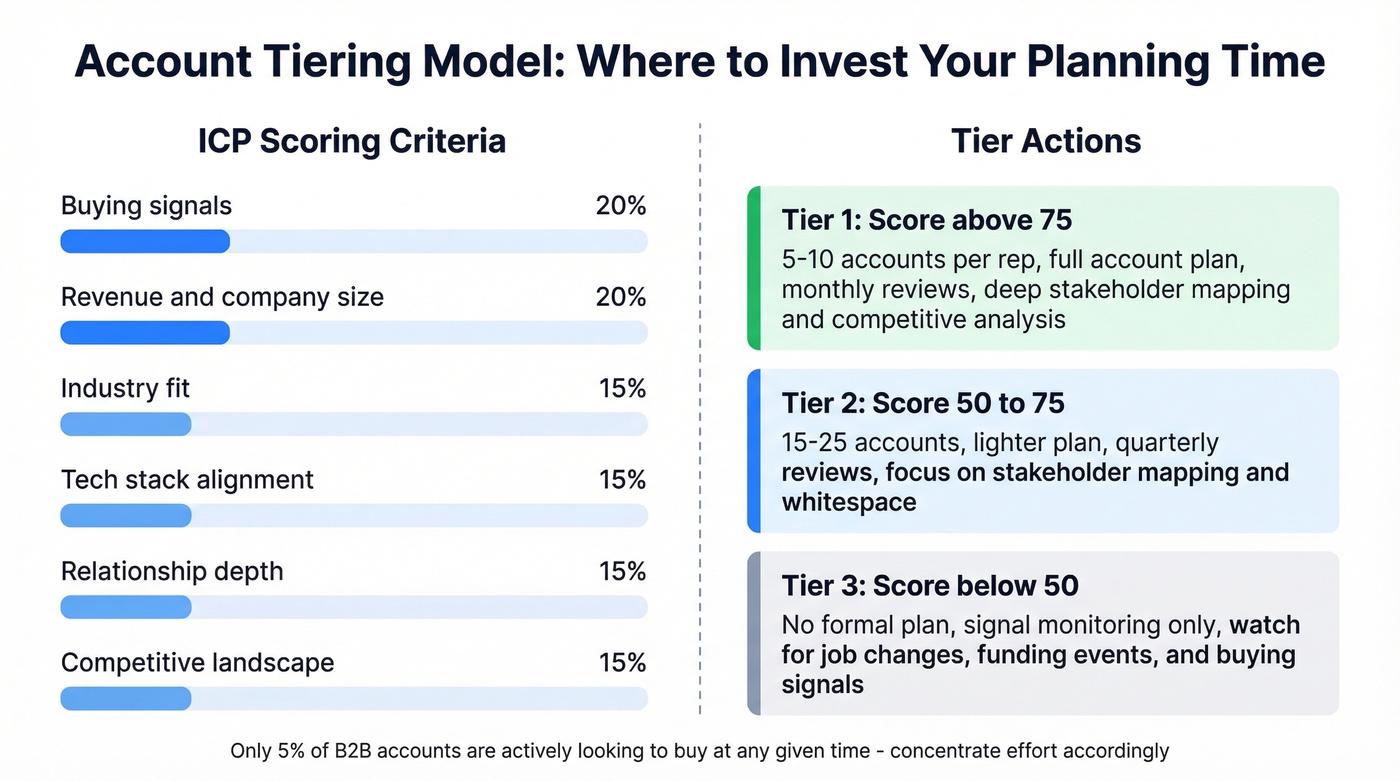 Account Tiering Model: Where to Invest Your Planning Time

ICP Scoring Criteria

Buying signals 20%

Revenue and company size 20%

Industry fit 15%

Tech stack alignment 15%

Relationship depth 15%

Competitive landscape 15%

Tier Actions

Tier 1: Score above 75
5-10 accounts per rep, full account plan, monthly reviews, deep stakeholder mapping and competitive analysis

Tier 2: Score 50 to 75
15-25 accounts, lighter plan, quarterly reviews, focus on stakeholder mapping and whitespace

Tier 3: Score below 50
No formal plan, signal monitoring only, watch for job changes, funding events, and buying signals

Only 5% of B2B accounts are actively looking to buy at any given time - concentrate effort accordingly